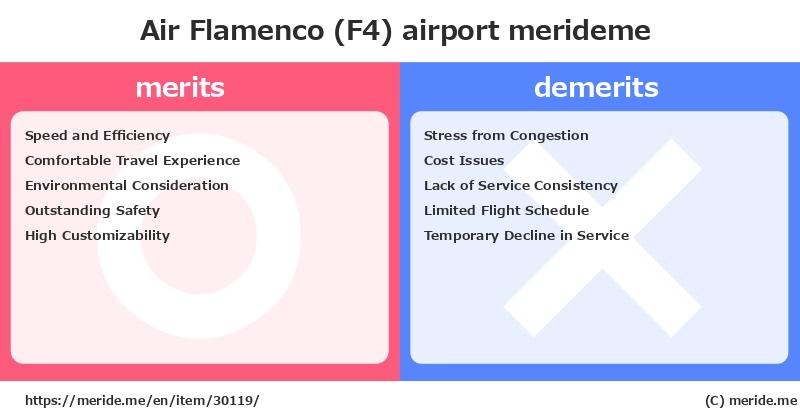 Air Flamenco (F4) airport merideme

merits

Speed and Efficiency
Comfortable Travel Experience
Environmental Consideration
Outstanding Safety
High Customizability

demerits

Stress from Congestion
Cost Issues
Lack of Service Consistency
Limited Flight Schedule
Temporary Decline in Service

https://meride.me/en/item/30119/

(C) meride.me